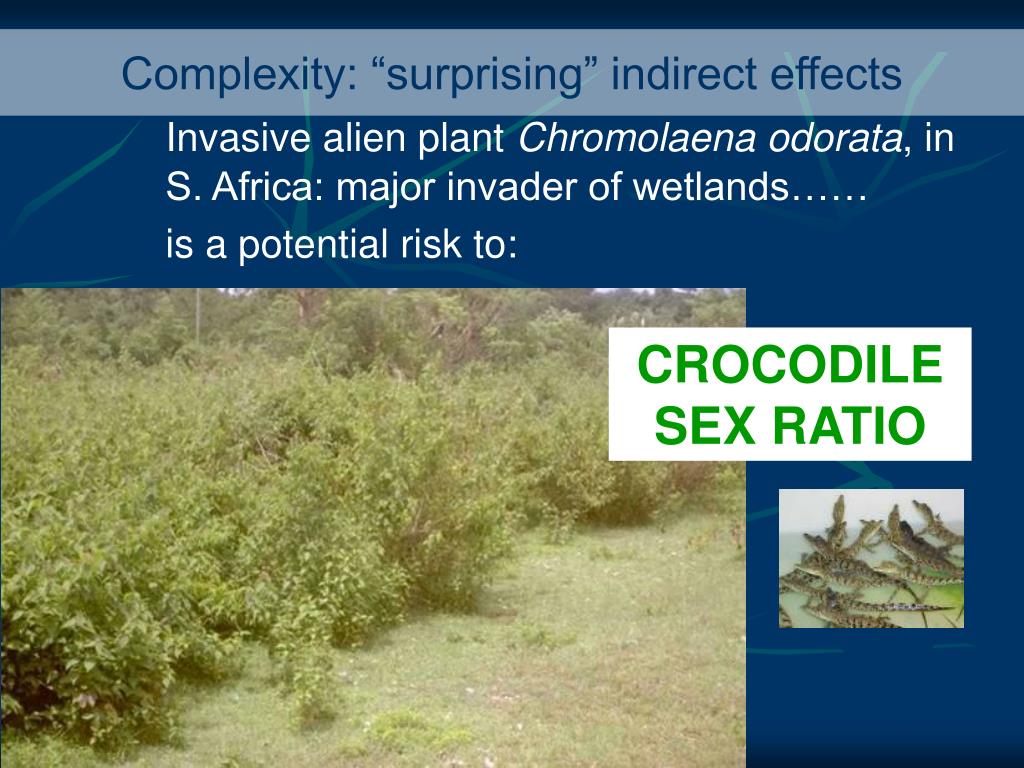 Complexity: “surprising” indirect effects

Invasive alien plant Chromolaena odorata, in S. Africa: major invader of wetlands……

is a potential risk to:

CROCODILE SEX RATIO